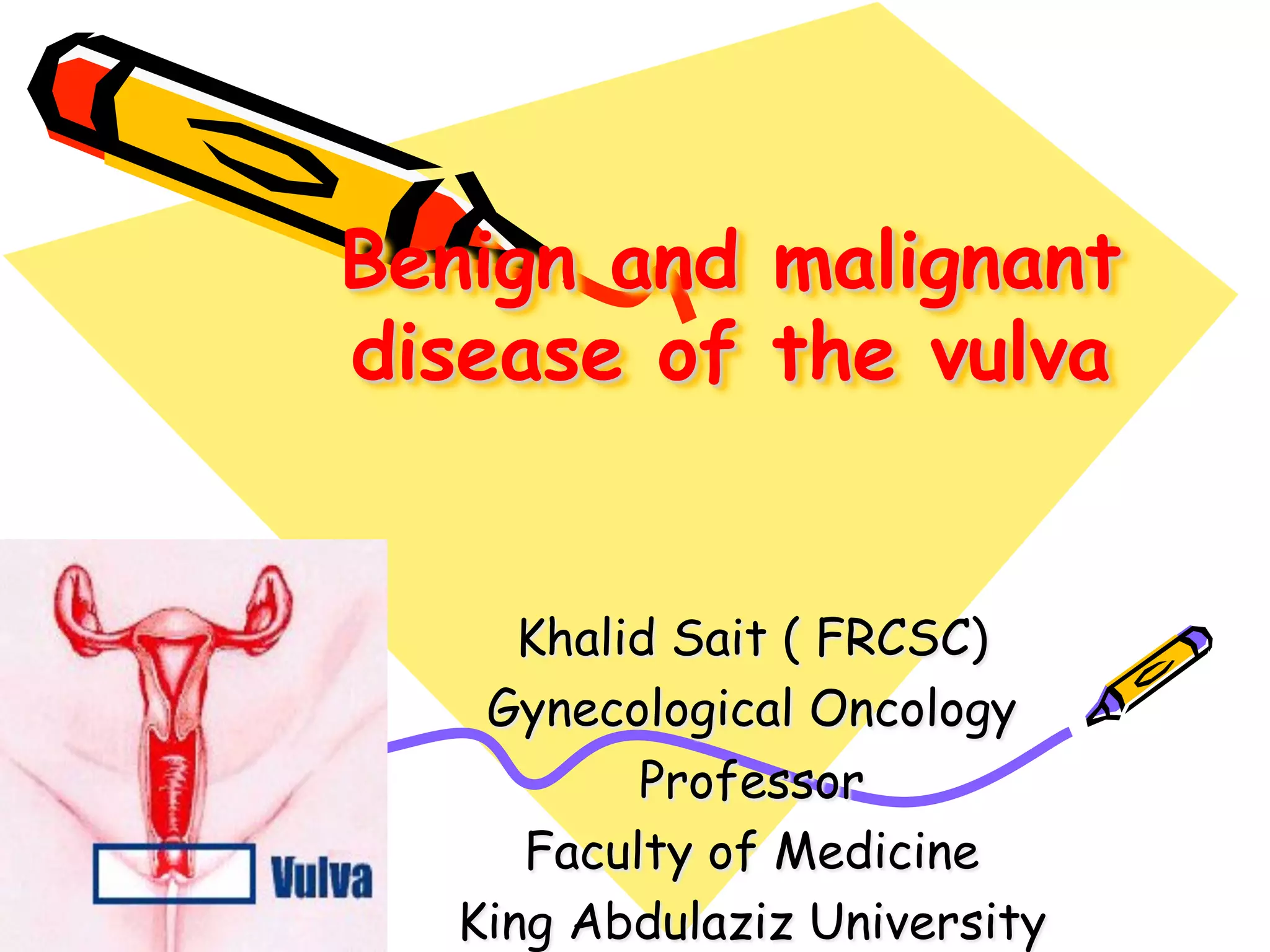 Benign and malignant disease of the vulva

Vulva

Khalid Sait ( FRCSC)
Gynecological Oncology
Professor
Faculty of Medicine
King Abdulaziz University